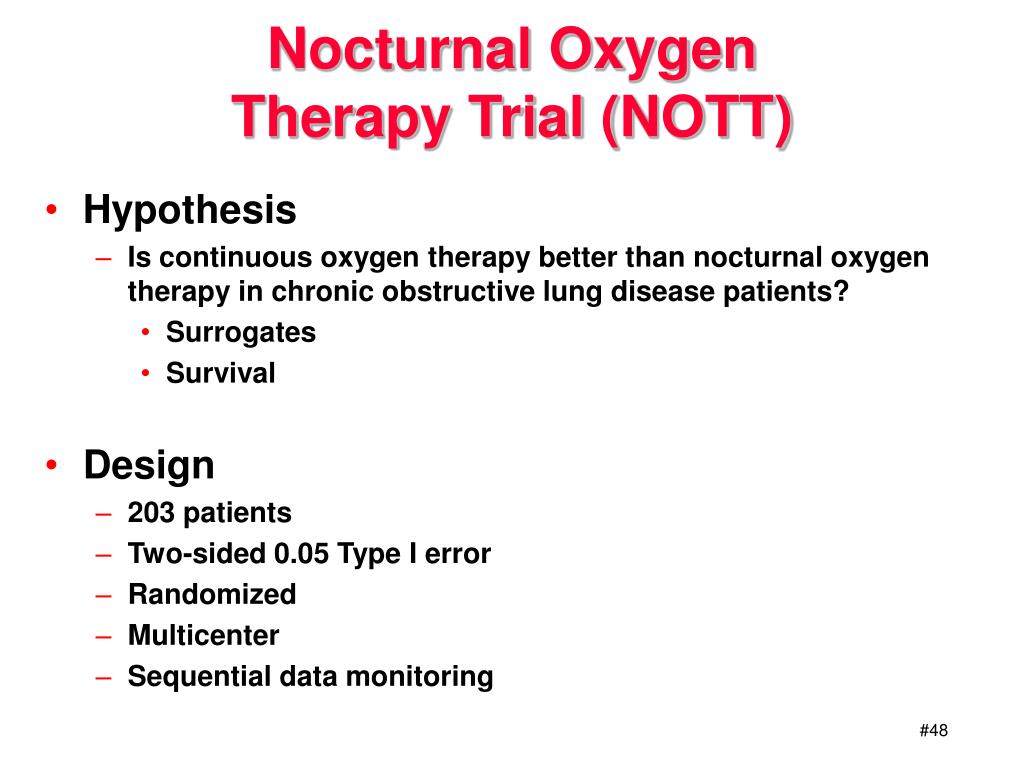 Nocturnal Oxygen Therapy Trial (NOTT)

• Hypothesis
– Is continuous oxygen therapy better than nocturnal oxygen therapy in chronic obstructive lung disease patients?
• Surrogates
• Survival

• Design
– 203 patients
– Two-sided 0.05 Type I error
– Randomized
– Multicenter
– Sequential data monitoring

#48